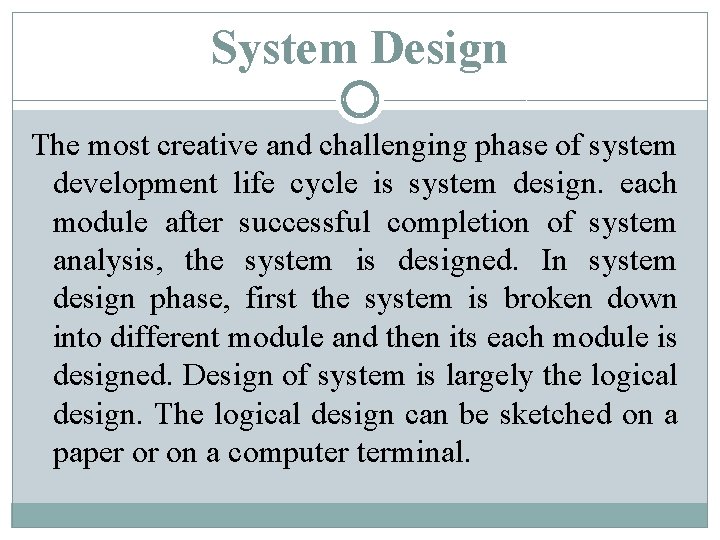 System Design

The most creative and challenging phase of system development life cycle is system design. each module after successful completion of system analysis, the system is designed. In system design phase, first the system is broken down into different module and then its each module is designed. Design of system is largely the logical design. The logical design can be sketched on a paper or on a computer terminal.